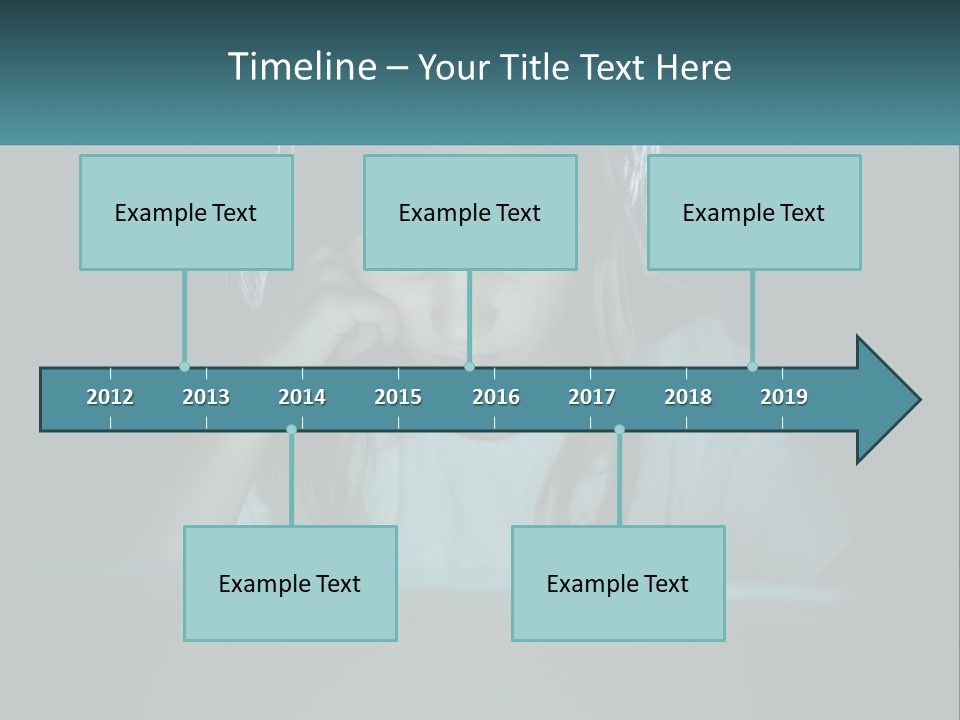 Timeline – Your Title Text Here

Example Text

Example Text

Example Text

2012 2013 2014 2015 2016 2017 2018 2019

Example Text

Example Text